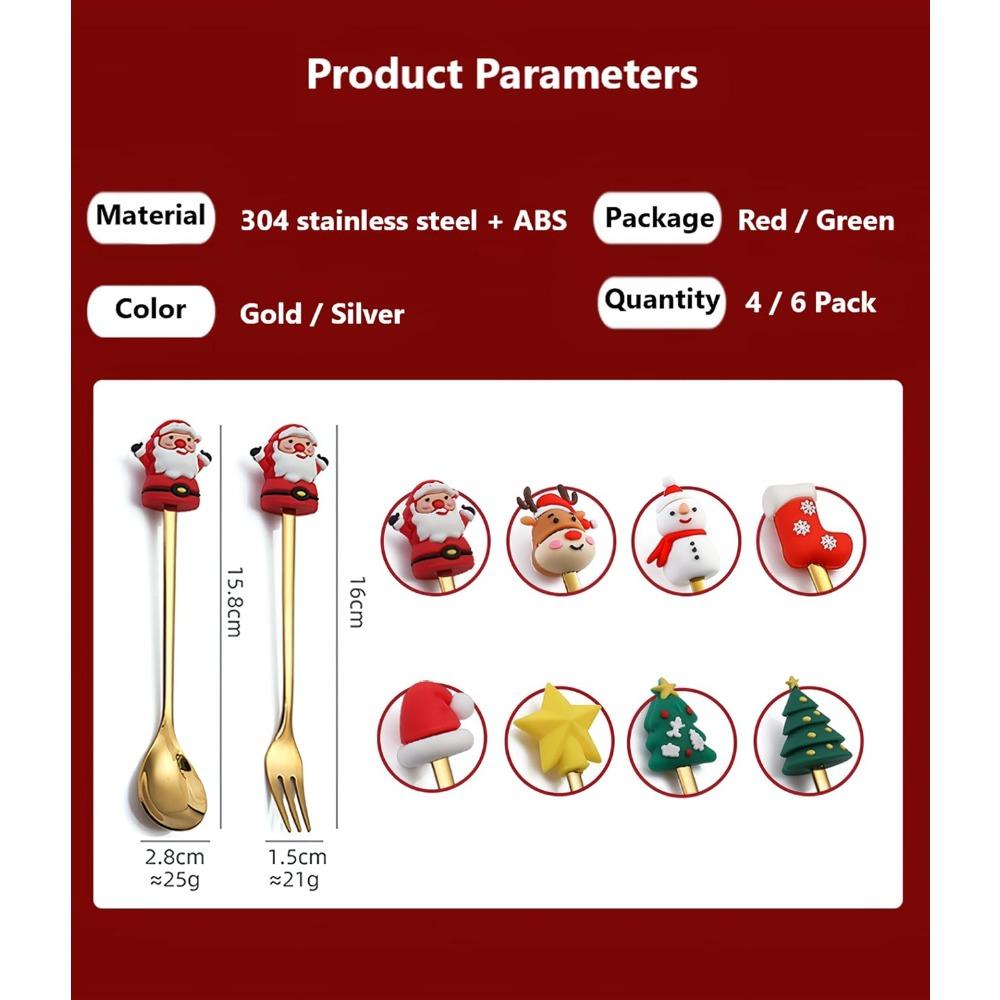 Product Parameters

Material 304 stainless steel + ABS

Package Red / Green

Color Gold / Silver

Quantity 4 / 6 Pack

15.8cm

16cm

2.8cm
≈25g

1.5cm
≈21g